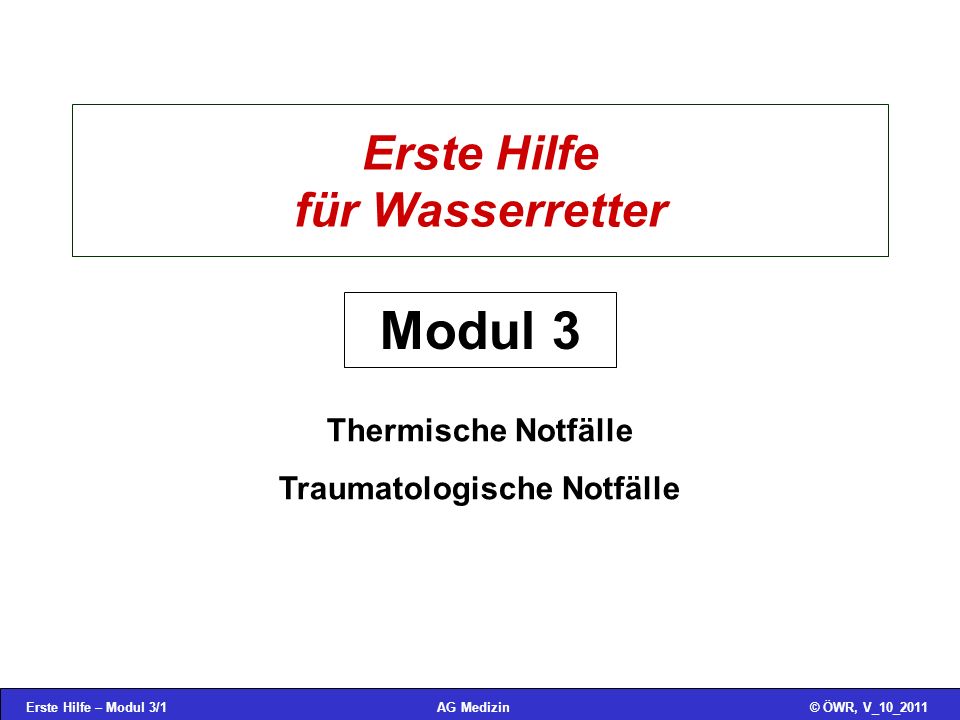 Erste Hilfe
für Wasserretter

Modul 3

Thermische Notfälle

Traumatologische Notfälle

Erste Hilfe – Modul 3/1 AG Medizin © ÖWR, V_10_2011